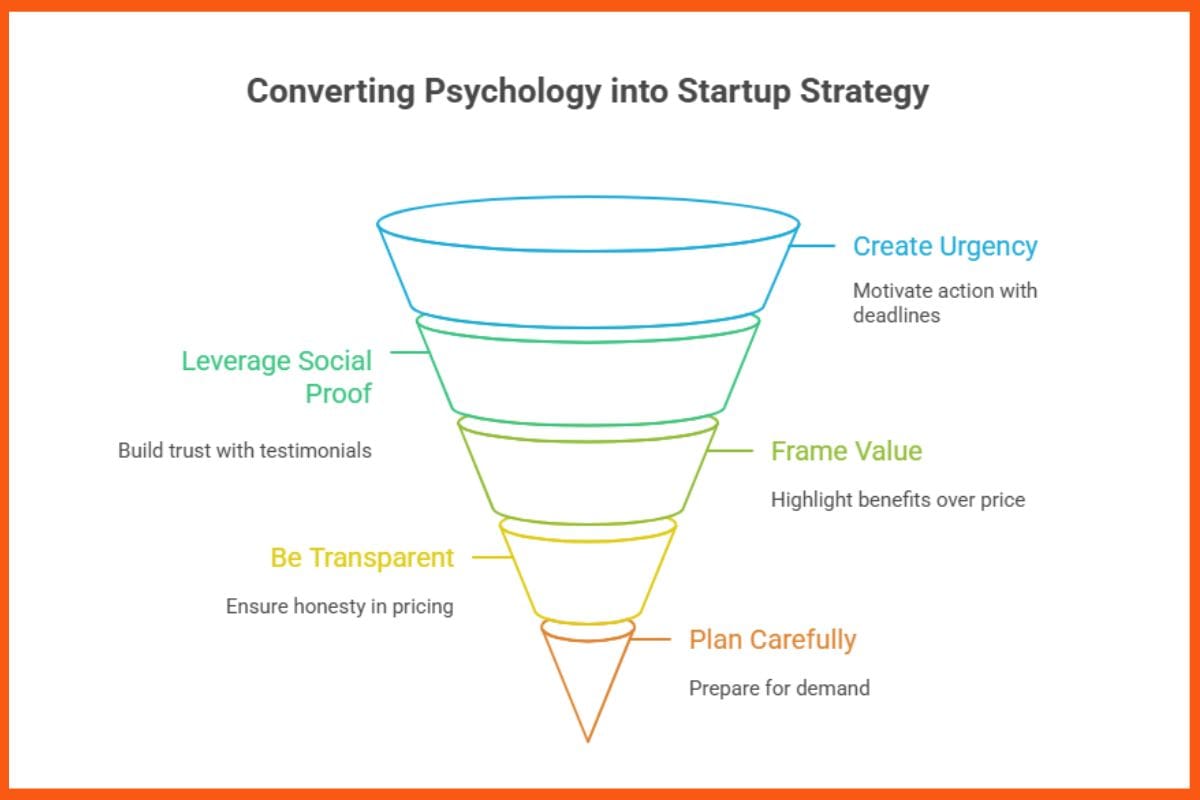 Converting Psychology into Startup Strategy

Create Urgency

Motivate action with deadlines

Leverage Social Proof

Build trust with testimonials

Frame Value

Highlight benefits over price

Be Transparent

Ensure honesty in pricing

Plan Carefully

Prepare for demand